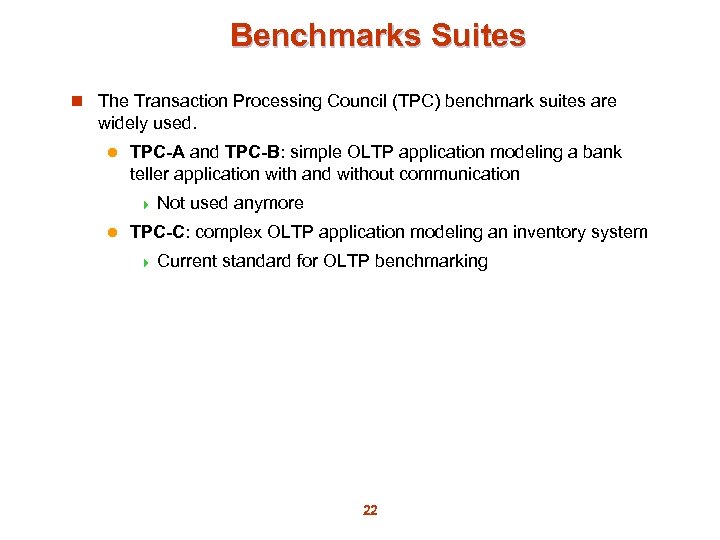 Benchmarks Suites

The Transaction Processing Council (TPC) benchmark suites are widely used.

TPC-A and TPC-B: simple OLTP application modeling a bank teller application with and without communication

Not used anymore

TPC-C: complex OLTP application modeling an inventory system

Current standard for OLTP benchmarking

22